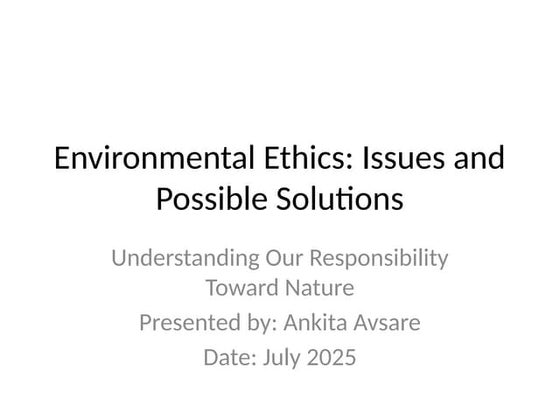 Environmental Ethics: Issues and Possible Solutions

Understanding Our Responsibility Toward Nature

Presented by: Ankita Avsare

Date: July 2025